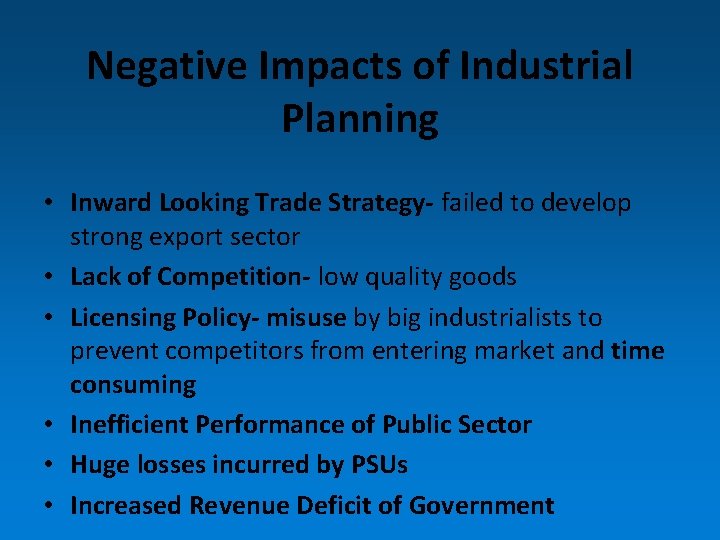 Negative Impacts of Industrial Planning

• Inward Looking Trade Strategy- failed to develop strong export sector
• Lack of Competition- low quality goods
• Licensing Policy- misuse by big industrialists to prevent competitors from entering market and time consuming
• Inefficient Performance of Public Sector
• Huge losses incurred by PSUs
• Increased Revenue Deficit of Government